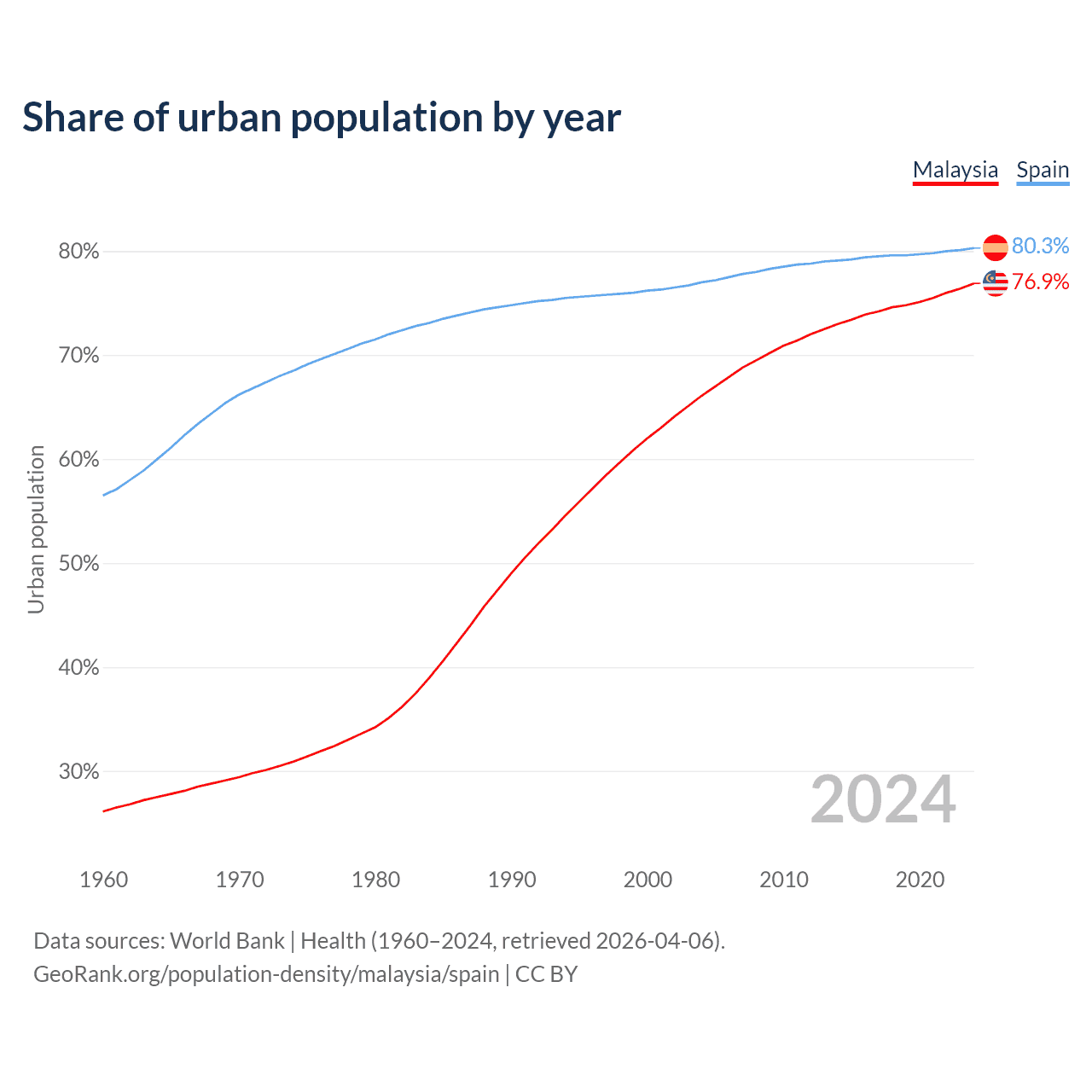 Share of urban population by year

Malaysia Spain

80%
70%
60%
50%
40%
30%

Urban population

80.3%
76.9%

2024

1960 1970 1980 1990 2000 2010 2020

Data sources: World Bank | Health (1960–2024, retrieved 2026-04-06).
GeoRank.org/population-density/malaysia/spain | CC BY